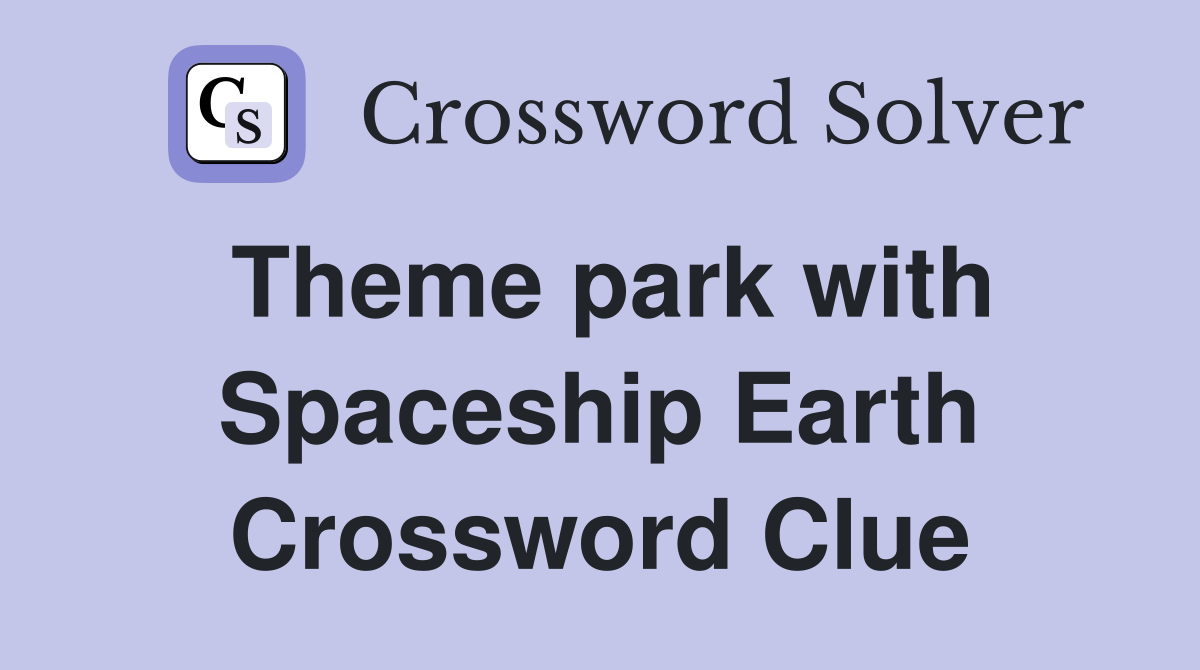 CS Crossword Solver

Theme park with Spaceship Earth Crossword Clue